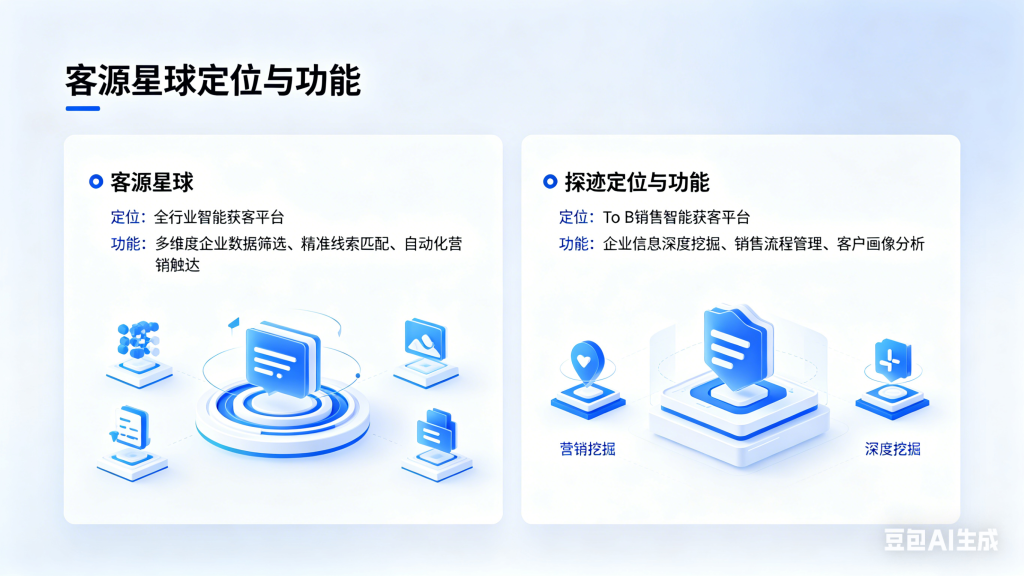 客源星球定位与功能

客源星球

定位：全行业智能获客平台

功能：多维度企业数据筛选、精准线索匹配、自动化营销触达

探迹定位与功能

定位：To B销售智能获客平台

功能：企业信息深度挖掘、销售流程管理、客户画像分析

营销挖掘

深度挖掘

豆包AI生成